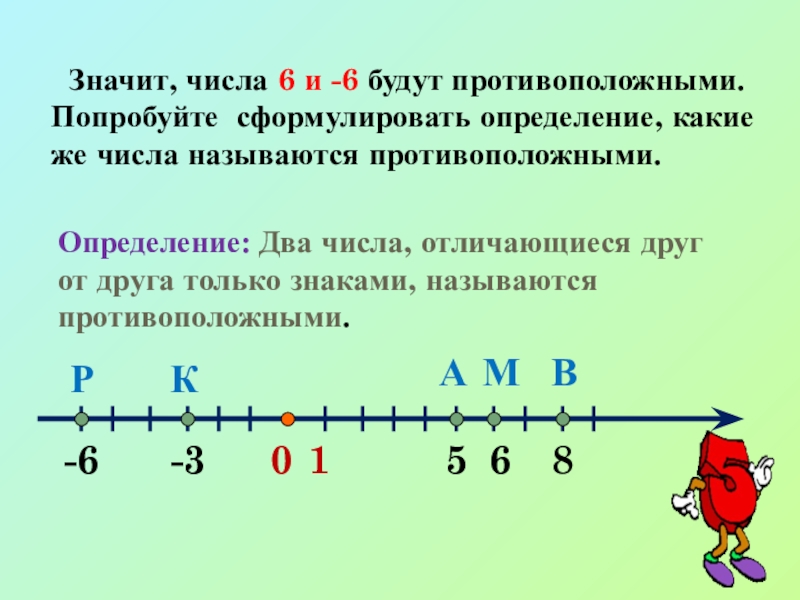 Значит, числа 6 и -6 будут противоположными. Попробуйте сформулировать определение, какие же числа называются противоположными.

Определение: Два числа, отличающиеся друг от друга только знаками, называются противоположными.

Р К А М В

-6 -3 0 1 5 6 8

5